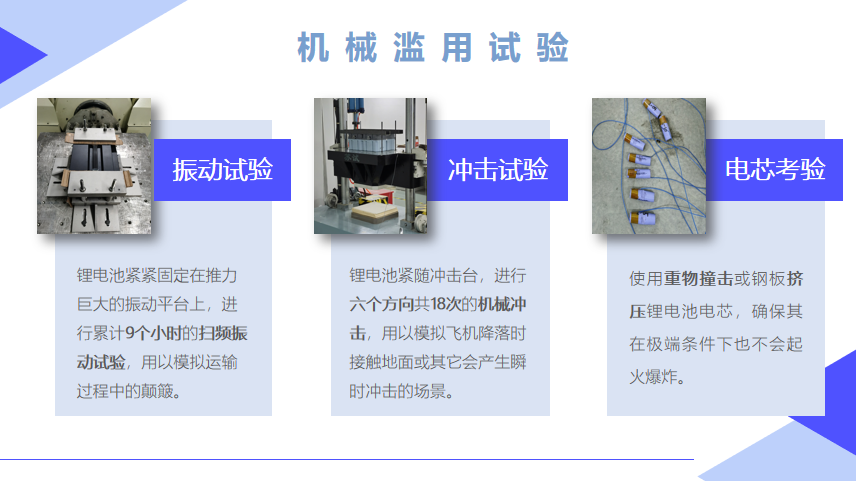 机械滥用试验

振动试验

锂电池紧紧固定在推力巨大的振动平台上，进行累计9个小时的扫频振动试验，用以模拟运输过程中的颠簸。

冲击试验

锂电池紧随冲击台，进行六个方向共18次的机械冲击，用以模拟飞机降落时接触地面或其它会产生瞬时冲击的场景。

电芯考验

使用重物撞击或钢板挤压锂电池电芯，确保其在极端条件下也不会起火爆炸。